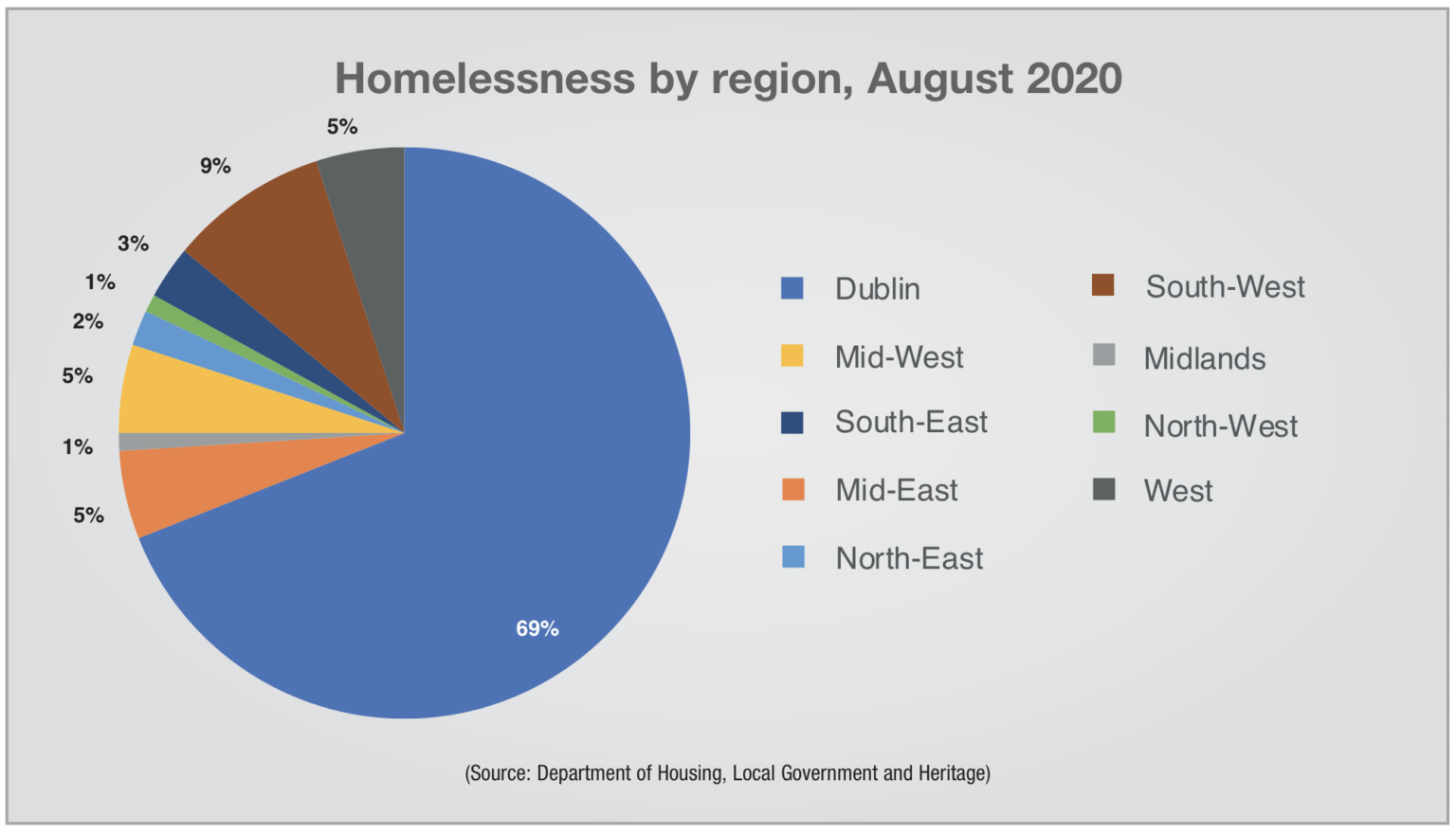 Homelessness by region, August 2020

5%
9%
3%
1%
2%
5%
1%
5%
69%

Dublin
Mid-West
South-East
Mid-East
North-East

South-West
Midlands
North-West
West

(Source: Department of Housing, Local Government and Heritage)